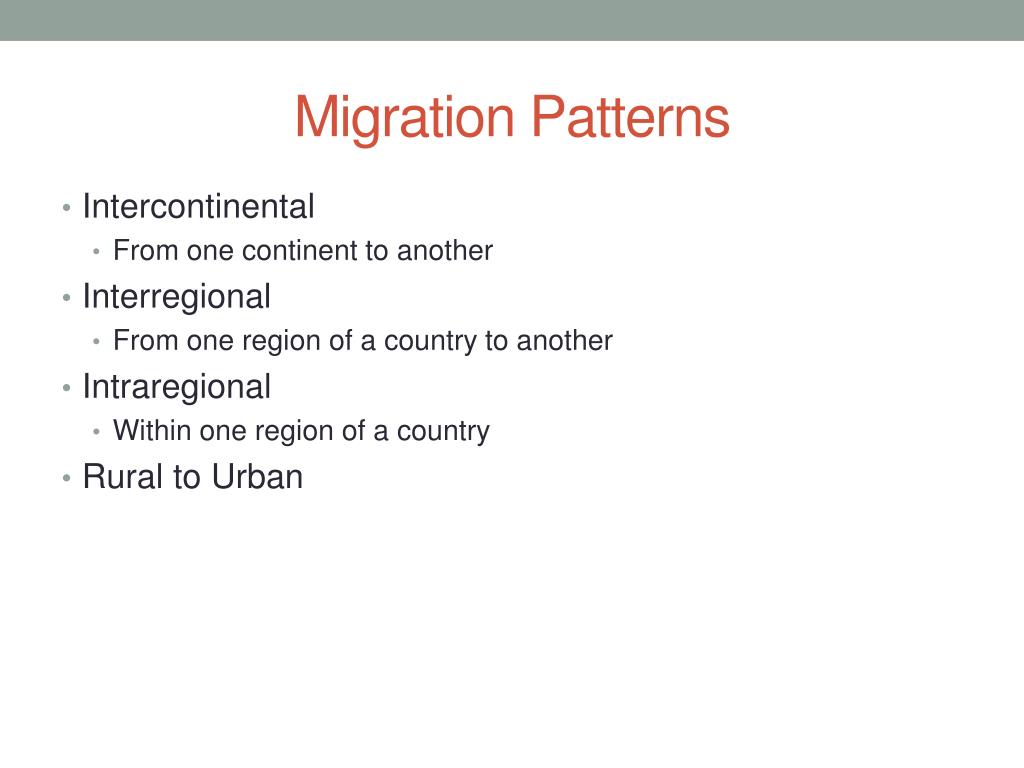 Migration Patterns

• Intercontinental
  • From one continent to another
• Interregional
  • From one region of a country to another
• Intraregional
  • Within one region of a country
• Rural to Urban